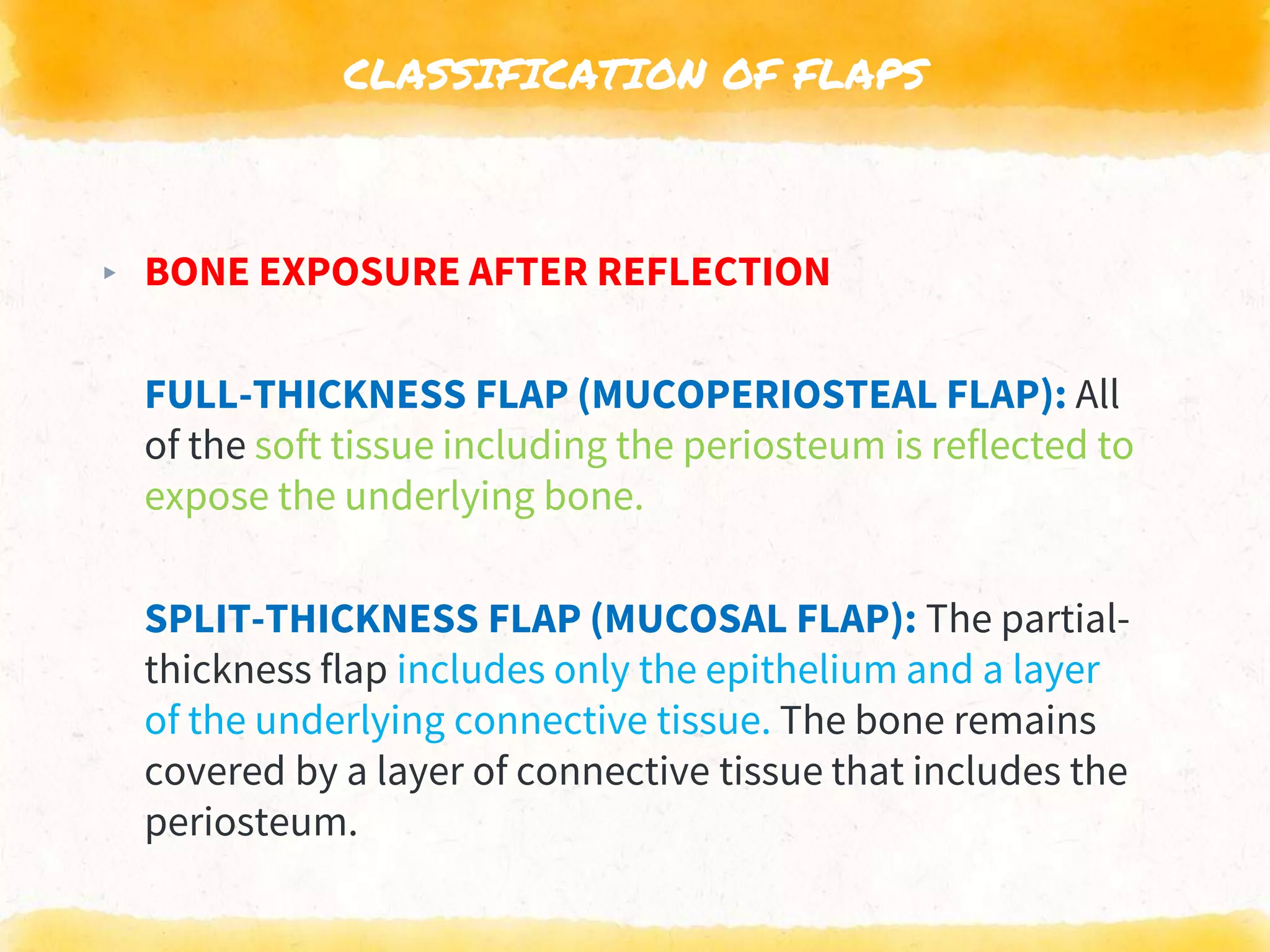 CLASSIFICATION OF FLAPS

▸ BONE EXPOSURE AFTER REFLECTION

FULL-THICKNESS FLAP (MUCOPERIOSTEAL FLAP): All of the soft tissue including the periosteum is reflected to expose the underlying bone.

SPLIT-THICKNESS FLAP (MUCOSAL FLAP): The partial-thickness flap includes only the epithelium and a layer of the underlying connective tissue. The bone remains covered by a layer of connective tissue that includes the periosteum.